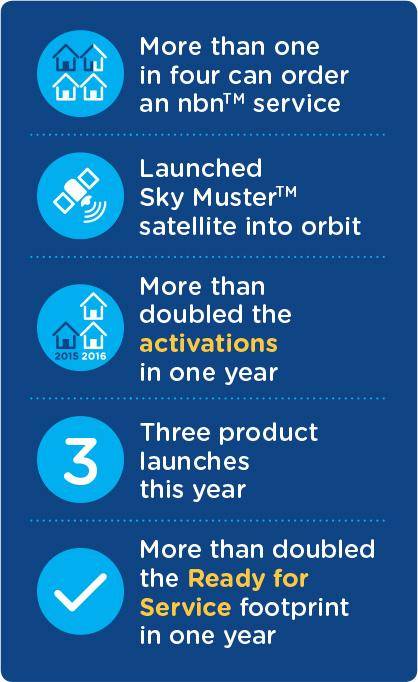 More than one in four can order an nbn™ service

Launched Sky Muster™ satellite into orbit

2015 2016

More than doubled the activations in one year

3

Three product launches this year

More than doubled the Ready for Service footprint in one year